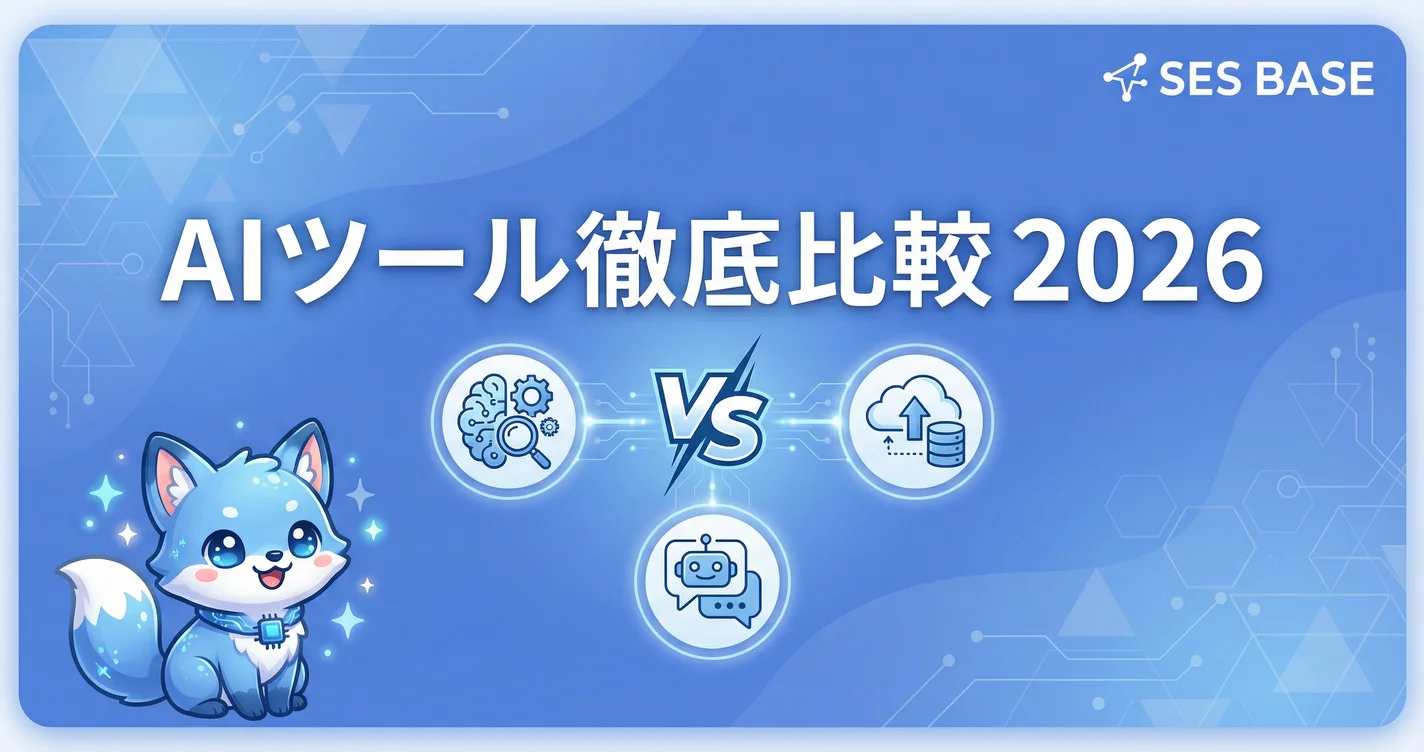 SES BASE

AIツール徹底比較 2026

VS